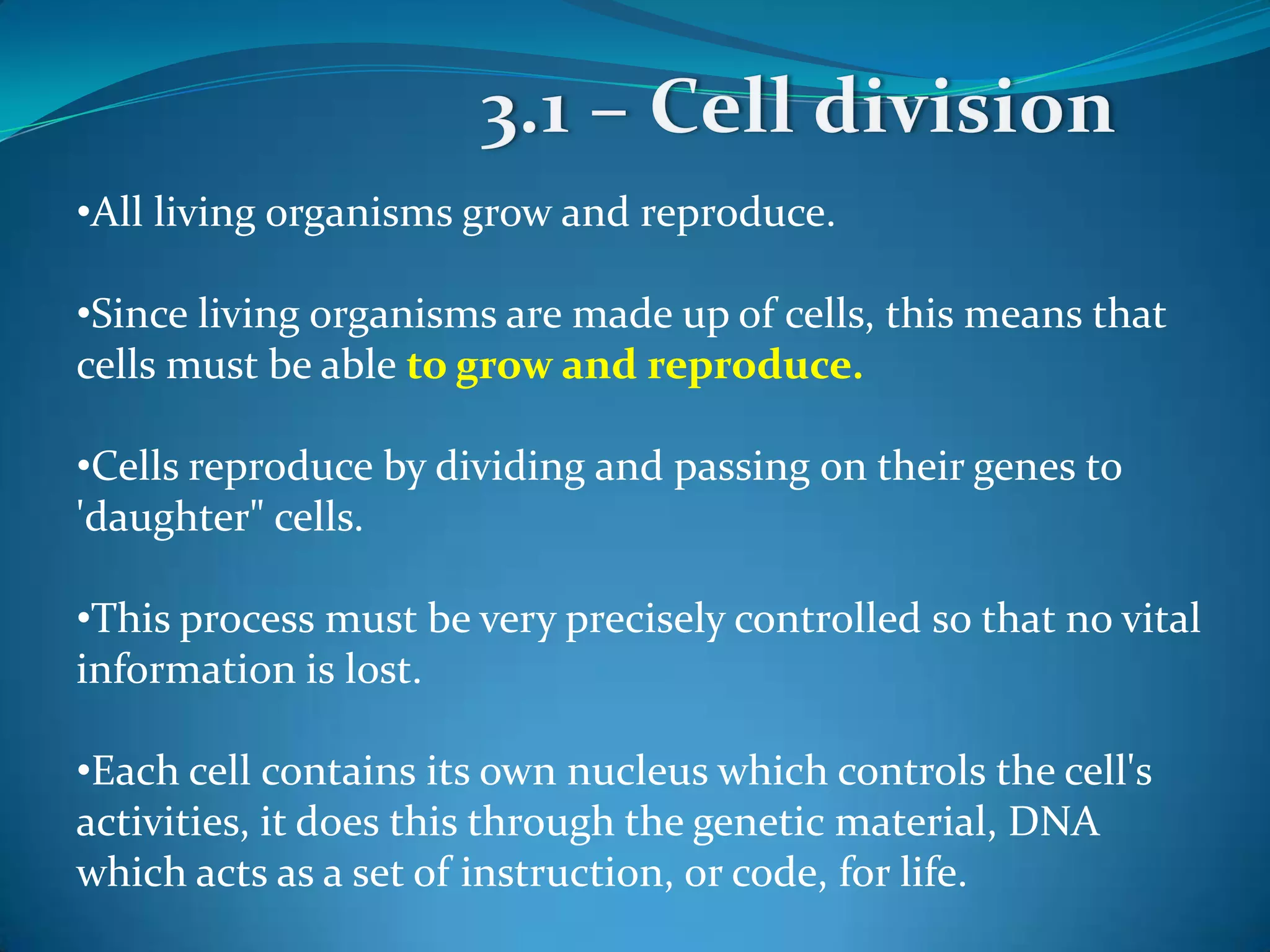 3.1 – Cell division

•All living organisms grow and reproduce.

•Since living organisms are made up of cells, this means that cells must be able to grow and reproduce.

•Cells reproduce by dividing and passing on their genes to 'daughter" cells.

•This process must be very precisely controlled so that no vital information is lost.

•Each cell contains its own nucleus which controls the cell's activities, it does this through the genetic material, DNA which acts as a set of instruction, or code, for life.